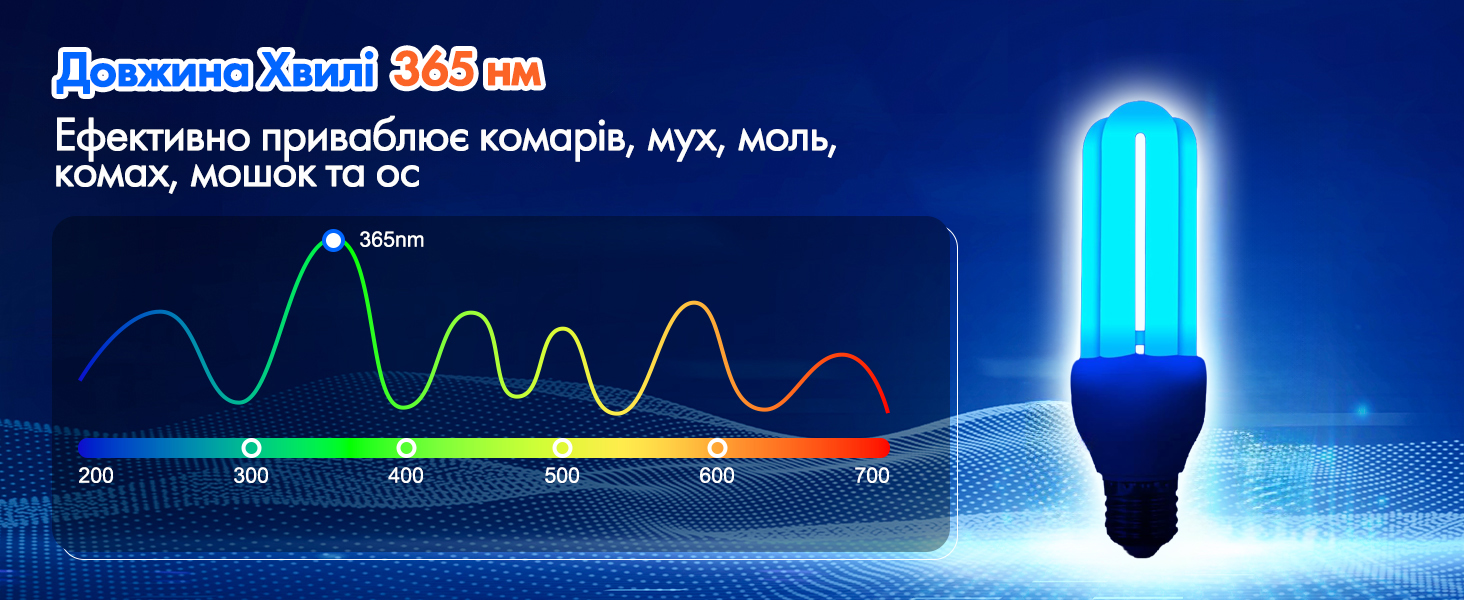 Довжина Хвилі 365 нм

Ефективно приваблює комарів, мух, моль, комах, мошок та ос

365nm

200 300 400 500 600 700